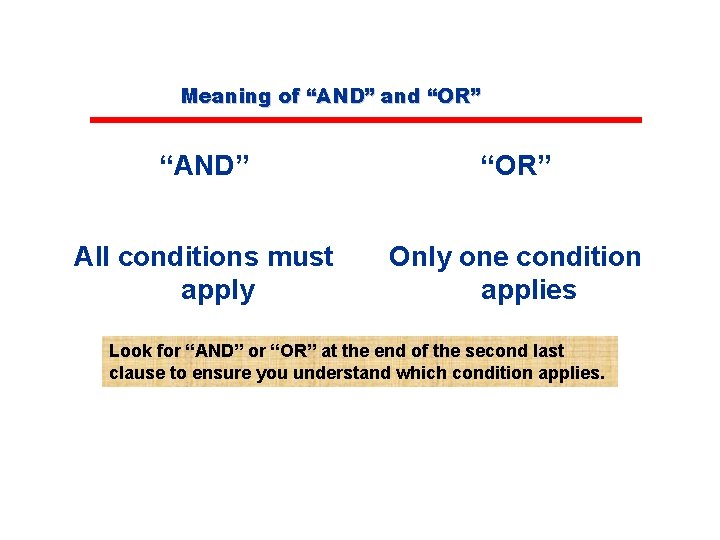 Meaning of “AND” and “OR”

“AND”

All conditions must apply

“OR”

Only one condition applies

Look for “AND” or “OR” at the end of the second last clause to ensure you understand which condition applies.